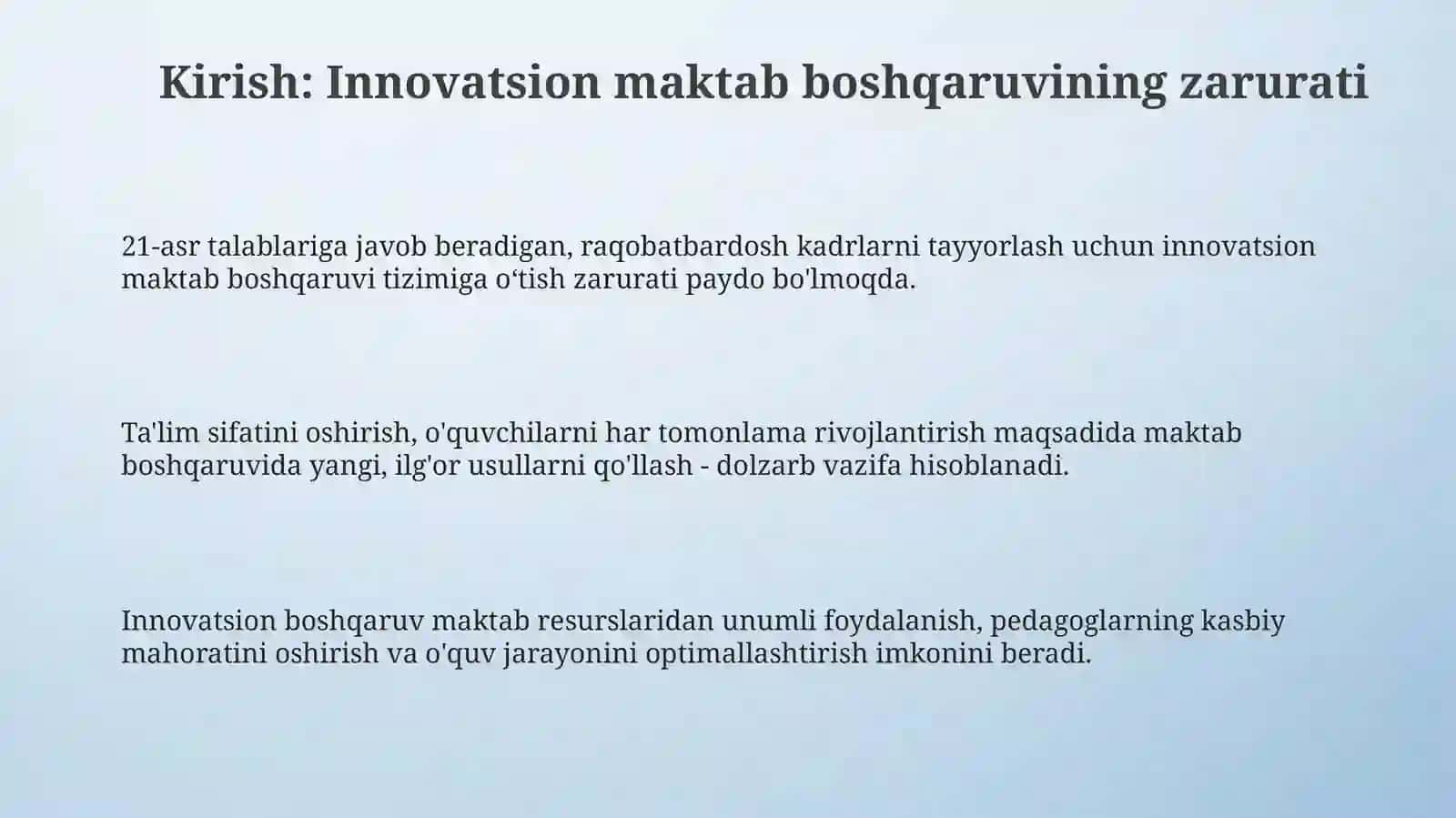 Kirish: Innovatsion maktab boshqaruvining zarurati

21-asr talablariga javob beradigan, raqobatbardosh kadrlarni tayyorlash uchun innovatsion maktab boshqaruvi tizimiga o‘tish zarurati paydo bo'lmoqda.

Ta'lim sifatini oshirish, o'quvchilarni har tomonlama rivojlantirish maqsadida maktab boshqaruvida yangi, ilg'or usullarni qo'llash - dolzarb vazifa hisoblanadi.

Innovatsion boshqaruv maktab resurslaridan unumli foydalanish, pedagoglarning kasbiy mahoratini oshirish va o'quv jarayonini optimallashtirish imkonini beradi.